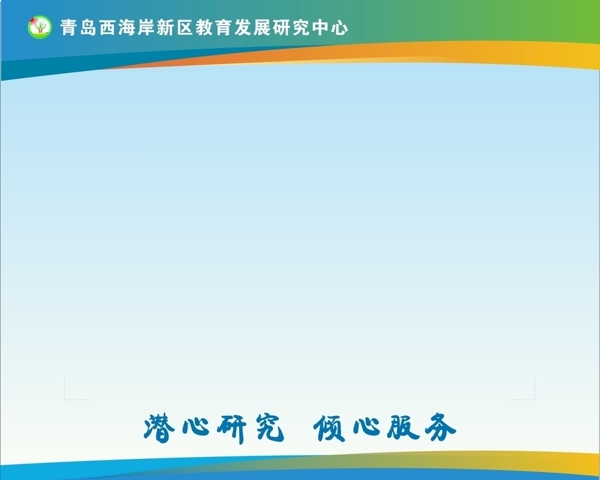 青岛西海岸新区教育发展研究中心

潜心研究 倾心服务